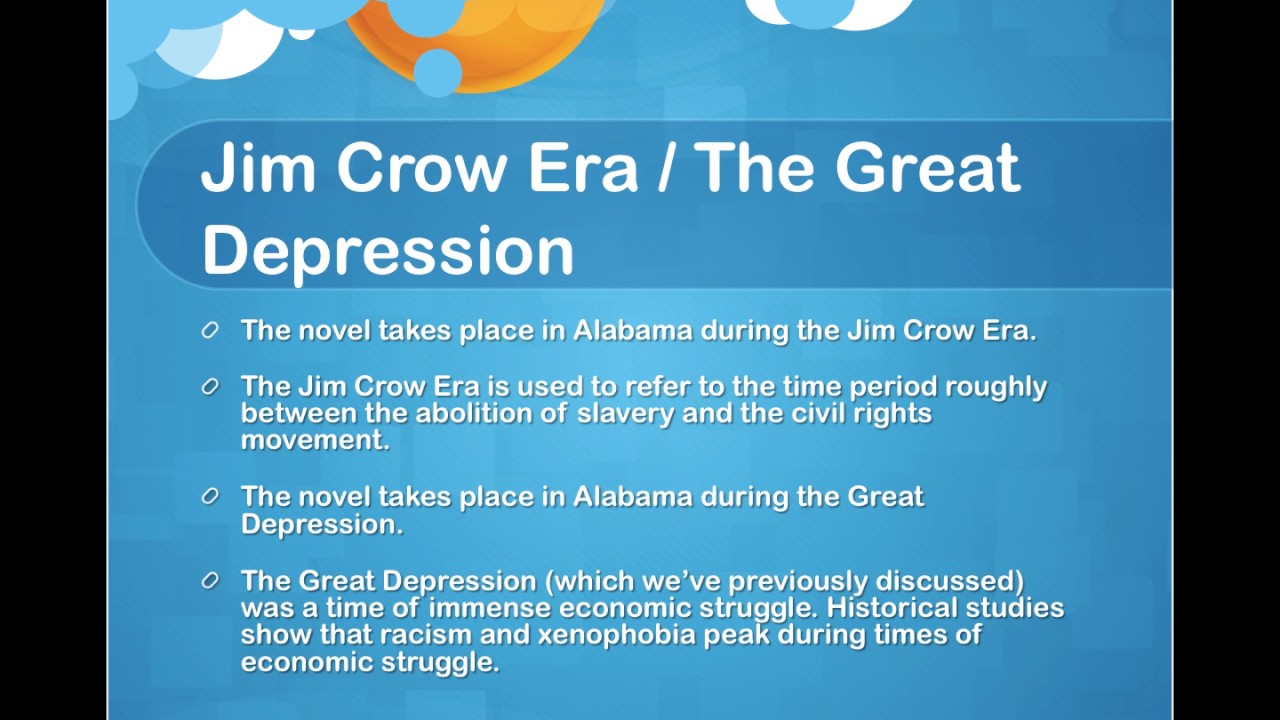 Jim Crow Era / The Great Depression

The novel takes place in Alabama during the Jim Crow Era.

The Jim Crow Era is used to refer to the time period roughly between the abolition of slavery and the civil rights movement.

The novel takes place in Alabama during the Great Depression.

The Great Depression (which we've previously discussed) was a time of immense economic struggle. Historical studies show that racism and xenophobia peak during times of economic struggle.